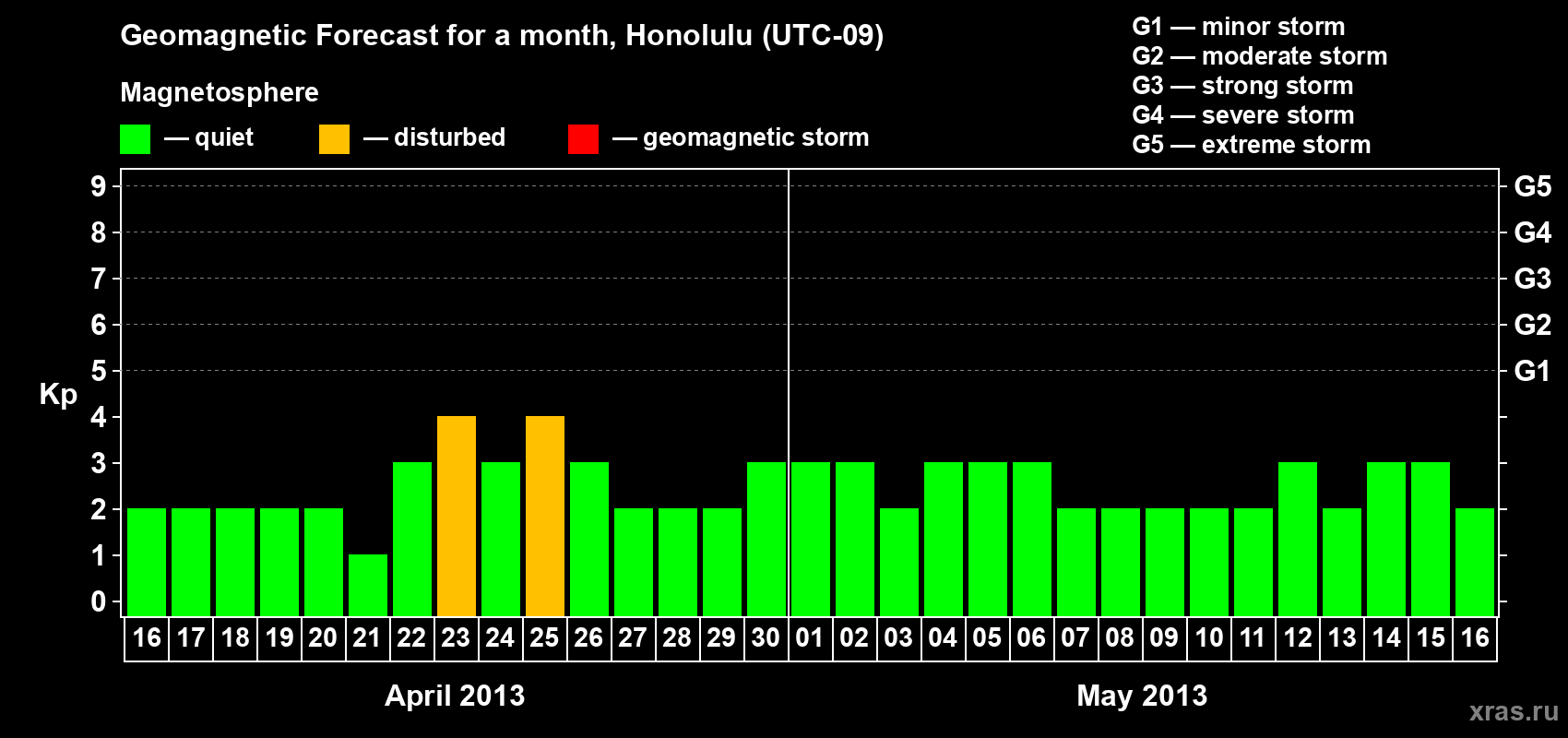 Geomagnetic Forecast for a month, Honolulu (UTC-09)

Magnetosphere

— quiet — disturbed — geomagnetic storm

G1 — minor storm
G2 — moderate storm
G3 — strong storm
G4 — severe storm
G5 — extreme storm

Kp

9
8
7
6
5
4
3
2
1
0

G5
G4
G3
G2
G1

16 17 18 19 20 21 22 23 24 25 26 27 28 29 30 01 02 03 04 05 06 07 08 09 10 11 12 13 14 15 16

April 2013

May 2013

xras.ru